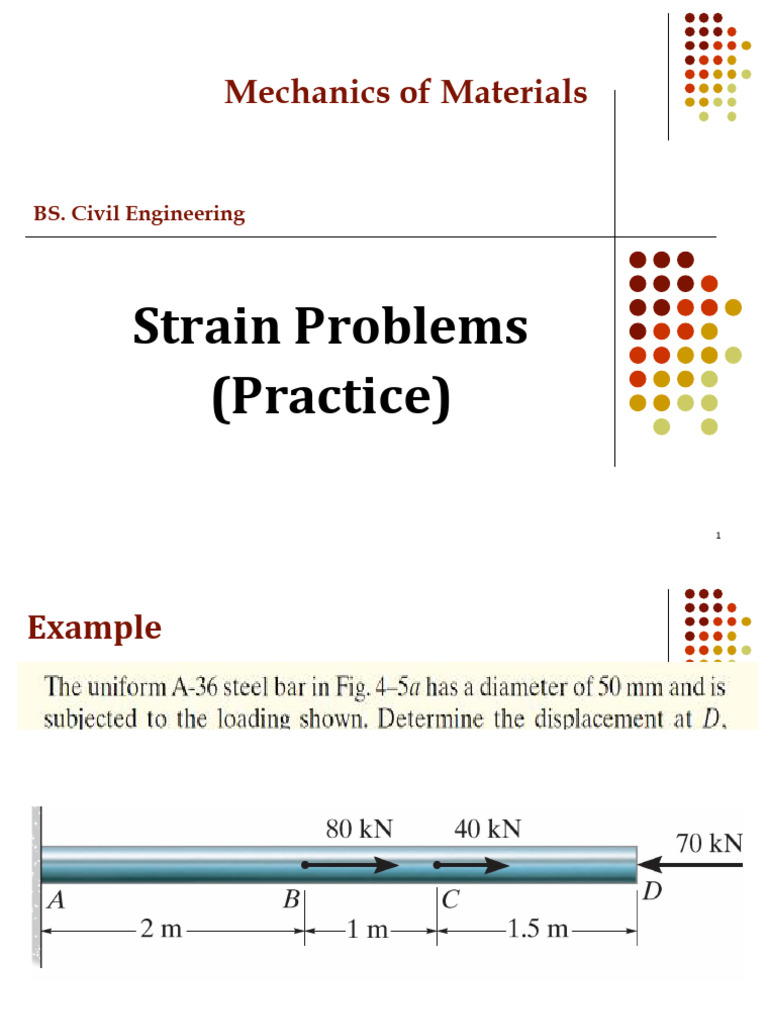 Mechanics of Materials

BS. Civil Engineering

Strain Problems (Practice)

1

Example

The uniform A-36 steel bar in Fig. 4–5a has a diameter of 50 mm and is subjected to the loading shown. Determine the displacement at D,

80 kN
40 kN
70 kN
A
B
C
D
2 m
1 m
1.5 m